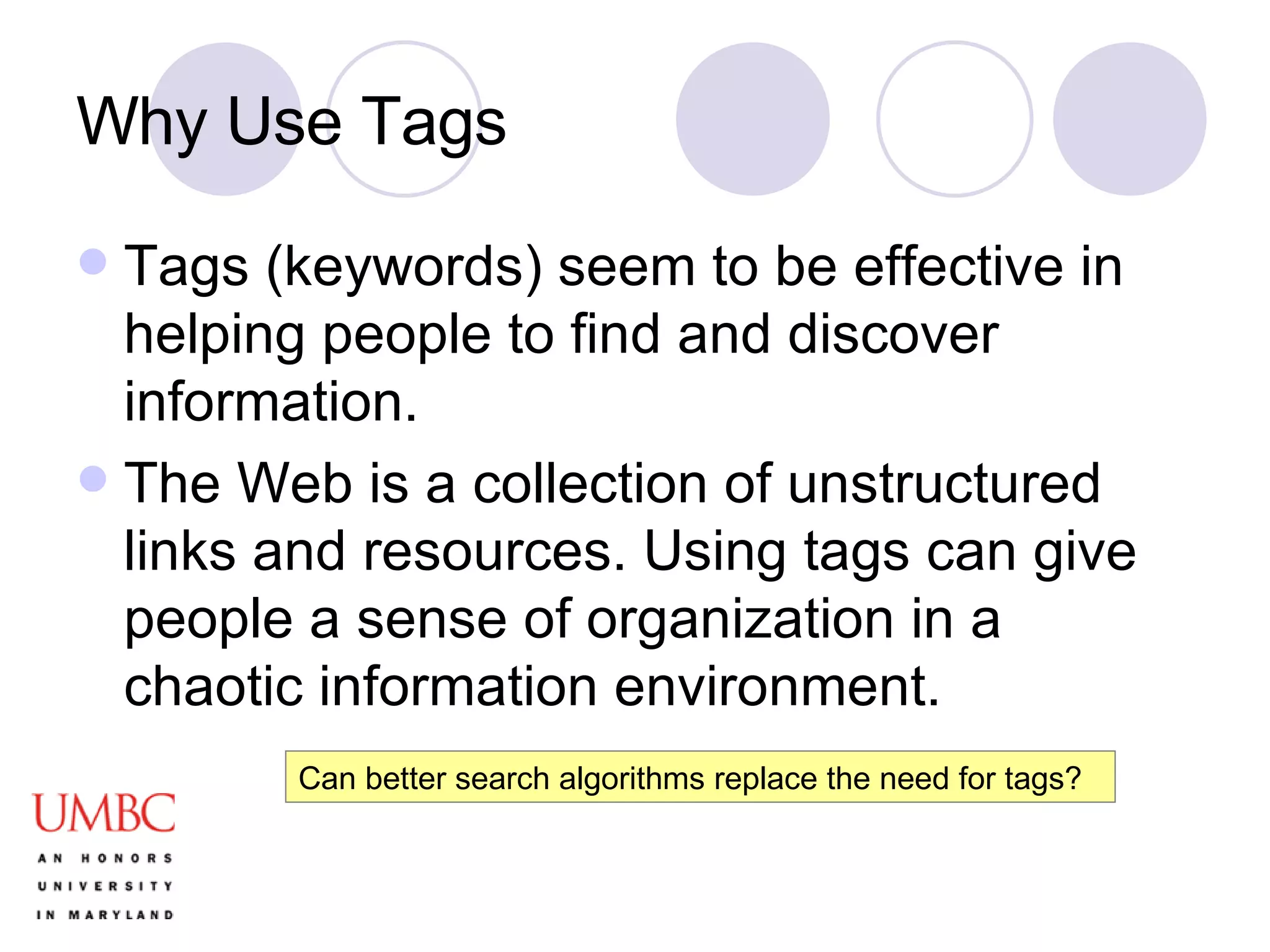 Why Use Tags

Tags (keywords) seem to be effective in helping people to find and discover information.

The Web is a collection of unstructured links and resources. Using tags can give people a sense of organization in a chaotic information environment.

Can better search algorithms replace the need for tags?

UMBC
AN HONORS UNIVERSITY IN MARYLAND